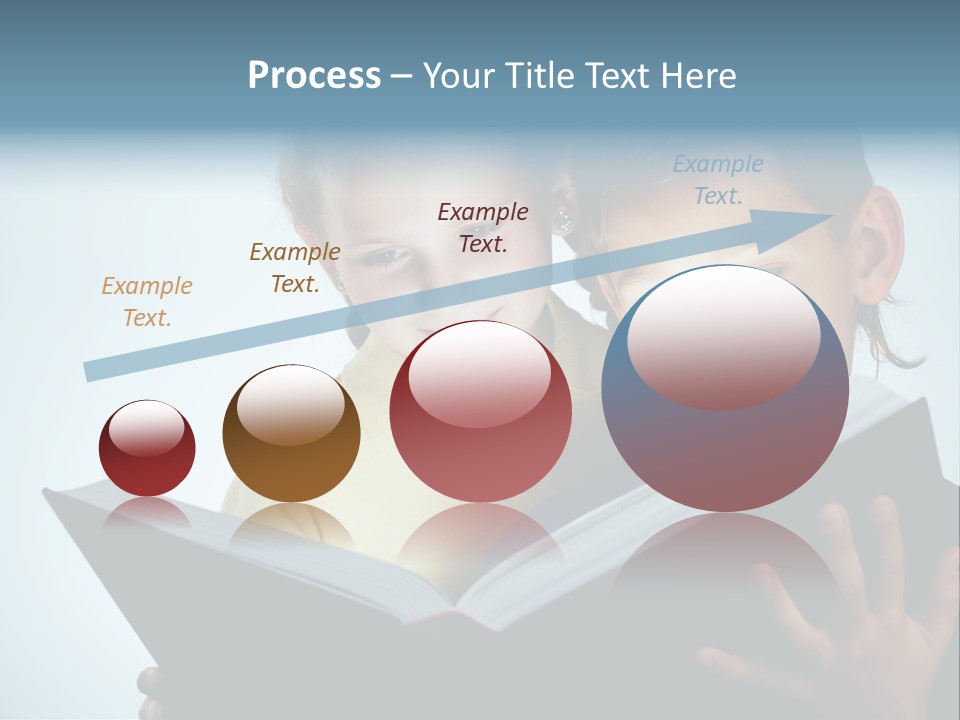 Process – Your Title Text Here

Example Text.

Example Text.

Example Text.

Example Text.